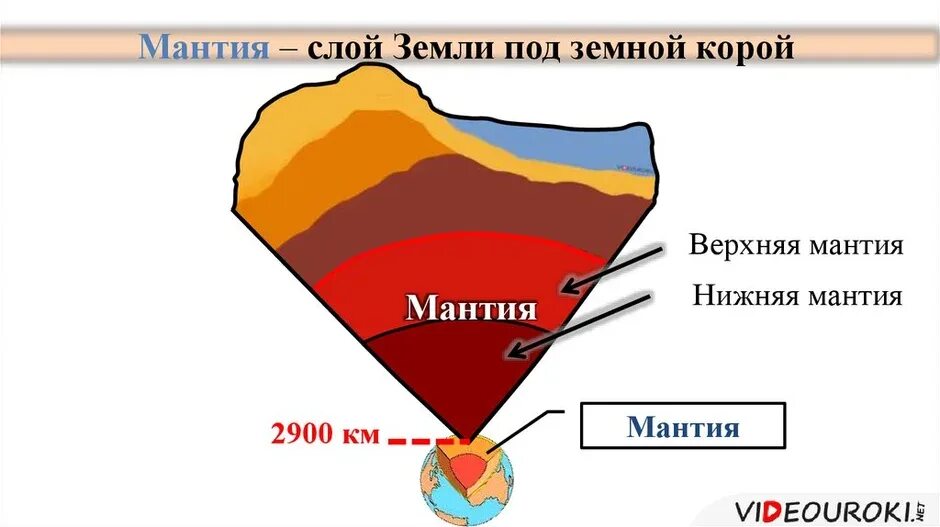 Мантия – слой Земли под земной корой

Верхняя мантия

Нижняя мантия

Мантия

2900 км

Мантия

VIDEOUROKI.NET